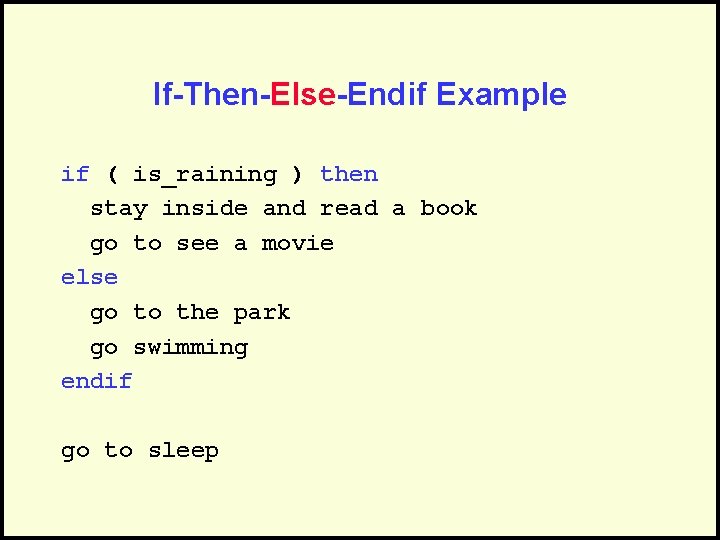 If-Then-Else-Endif Example

if ( is_raining ) then
  stay inside and read a book
  go to see a movie
else
  go to the park
  go swimming
endif

go to sleep